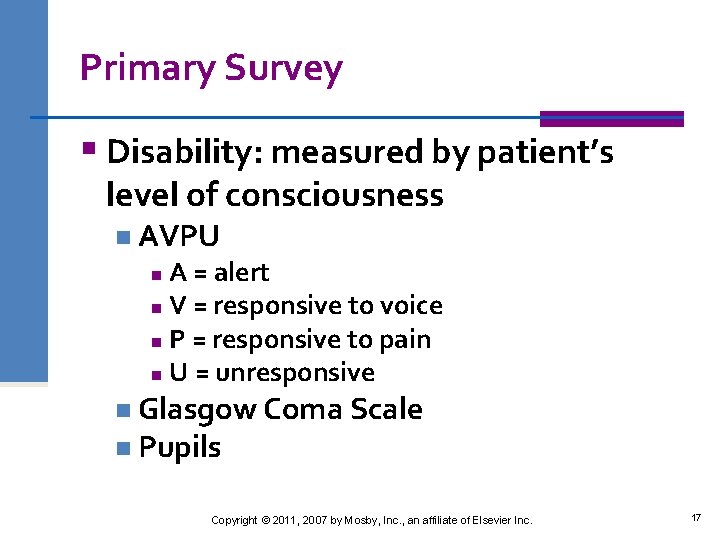 Primary Survey

Disability: measured by patient's level of consciousness

AVPU

A = alert

V = responsive to voice

P = responsive to pain

U = unresponsive

Glasgow Coma Scale

Pupils

Copyright © 2011, 2007 by Mosby, Inc., an affiliate of Elsevier Inc.

17